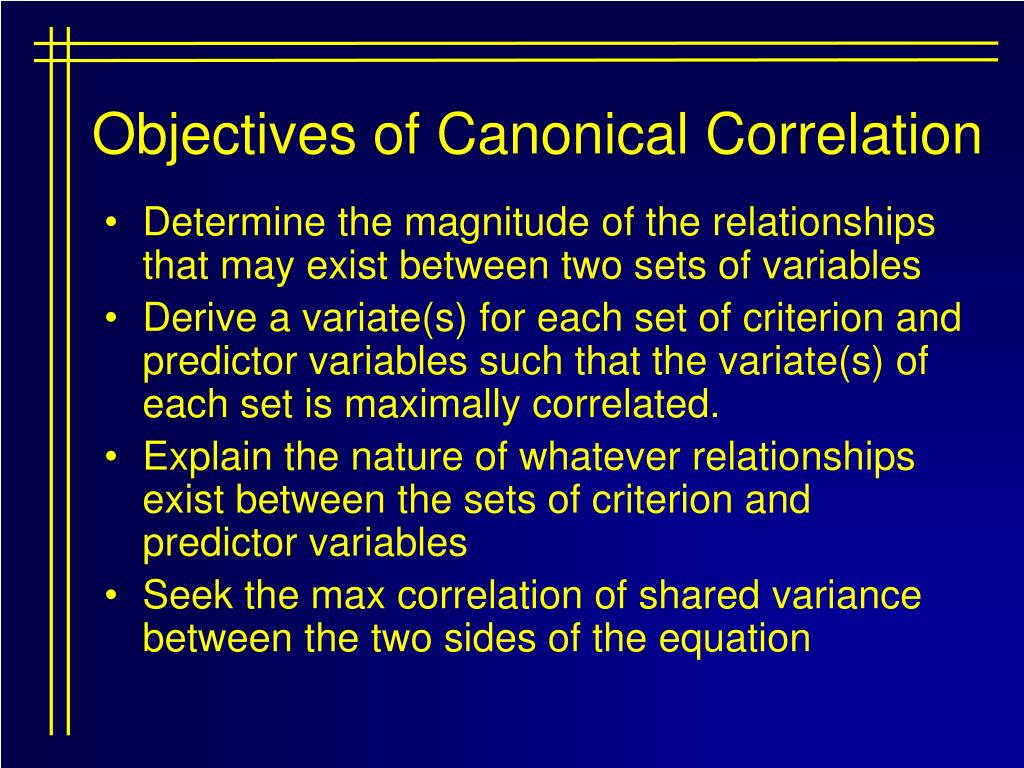 Objectives of Canonical Correlation

• Determine the magnitude of the relationships that may exist between two sets of variables
• Derive a variate(s) for each set of criterion and predictor variables such that the variate(s) of each set is maximally correlated.
• Explain the nature of whatever relationships exist between the sets of criterion and predictor variables
• Seek the max correlation of shared variance between the two sides of the equation